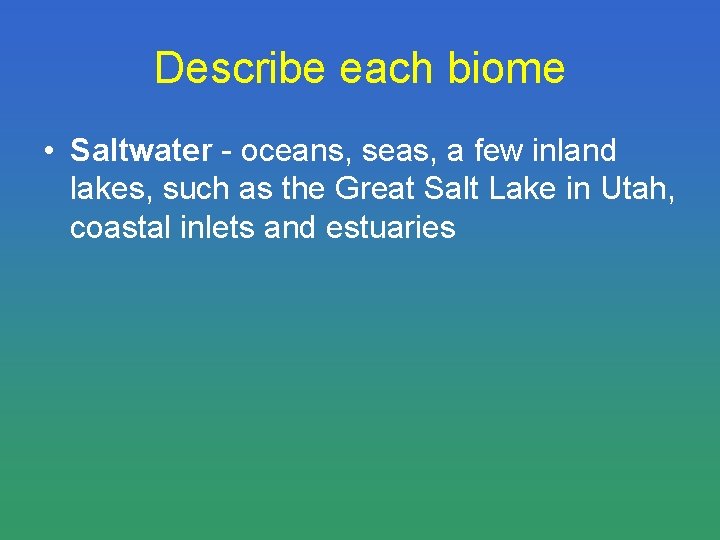 Describe each biome

• Saltwater - oceans, seas, a few inland lakes, such as the Great Salt Lake in Utah, coastal inlets and estuaries